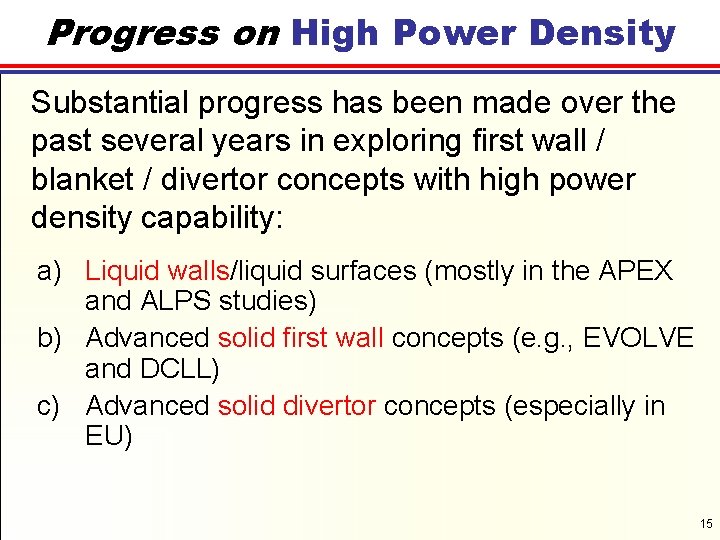 Progress on High Power Density

Substantial progress has been made over the past several years in exploring first wall / blanket / divertor concepts with high power density capability:

a) Liquid walls/liquid surfaces (mostly in the APEX and ALPS studies)
b) Advanced solid first wall concepts (e.g., EVOLVE and DCLL)
c) Advanced solid divertor concepts (especially in EU)

15